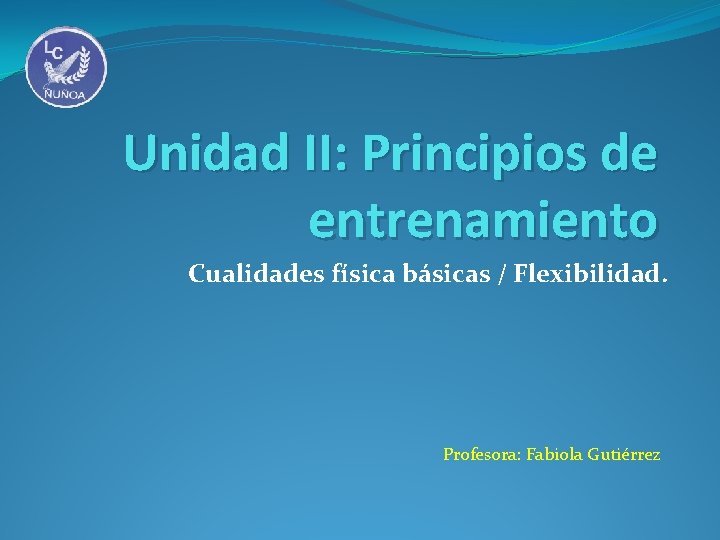 LC
ÑUÑOA

Unidad II: Principios de entrenamiento

Cualidades física básicas / Flexibilidad.

Profesora: Fabiola Gutiérrez